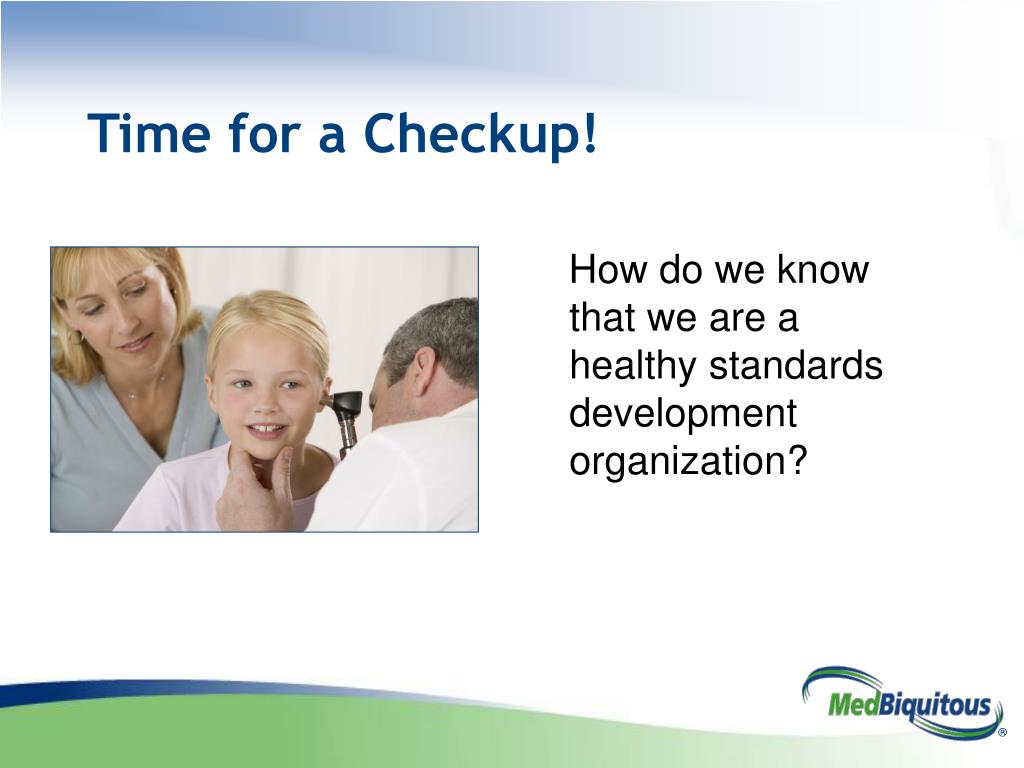 Time for a Checkup!

How do we know that we are a healthy standards development organization?

MedBiquitous®